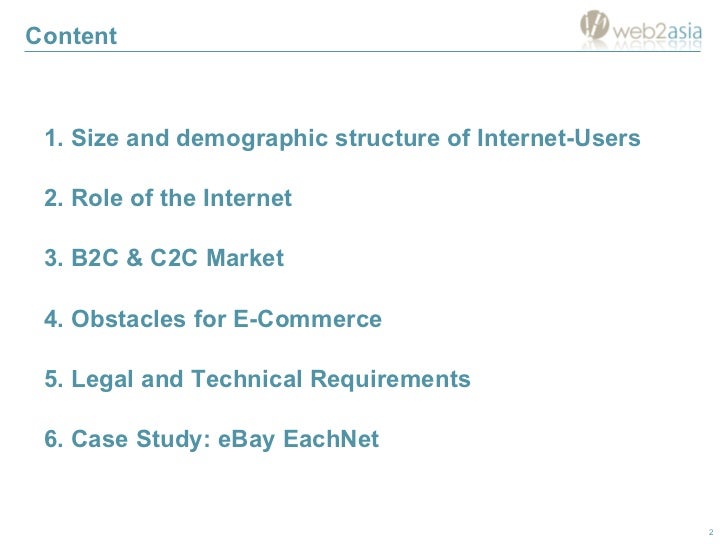 Content

web2asia

1. Size and demographic structure of Internet-Users

2. Role of the Internet

3. B2C & C2C Market

4. Obstacles for E-Commerce

5. Legal and Technical Requirements

6. Case Study: eBay EachNet

2